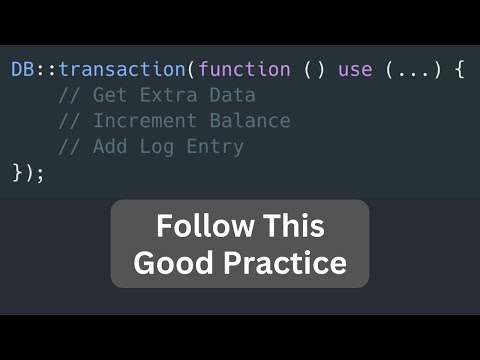 DB::transaction(function () use (...) {
    // Get Extra Data
    // Increment Balance
    // Add Log Entry
});

Follow This Good Practice